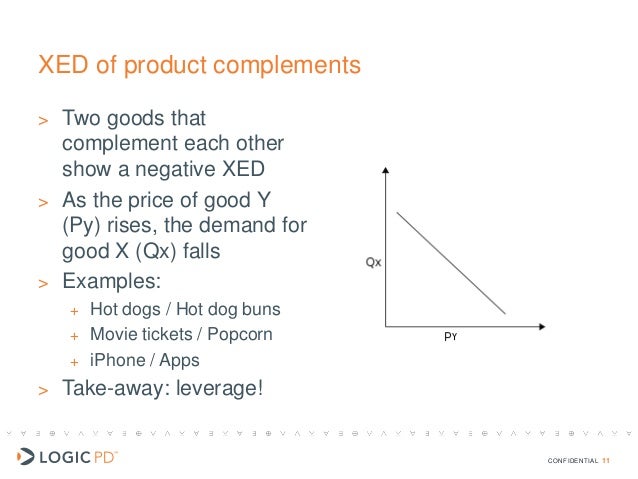 XED of product complements

> Two goods that complement each other show a negative XED
> As the price of good Y (Py) rises, the demand for good X (Qx) falls
> Examples:
+ Hot dogs / Hot dog buns
+ Movie tickets / Popcorn
+ iPhone / Apps
> Take-away: leverage!

Qx

PY

LOGIC PD™

CONFIDENTIAL 11